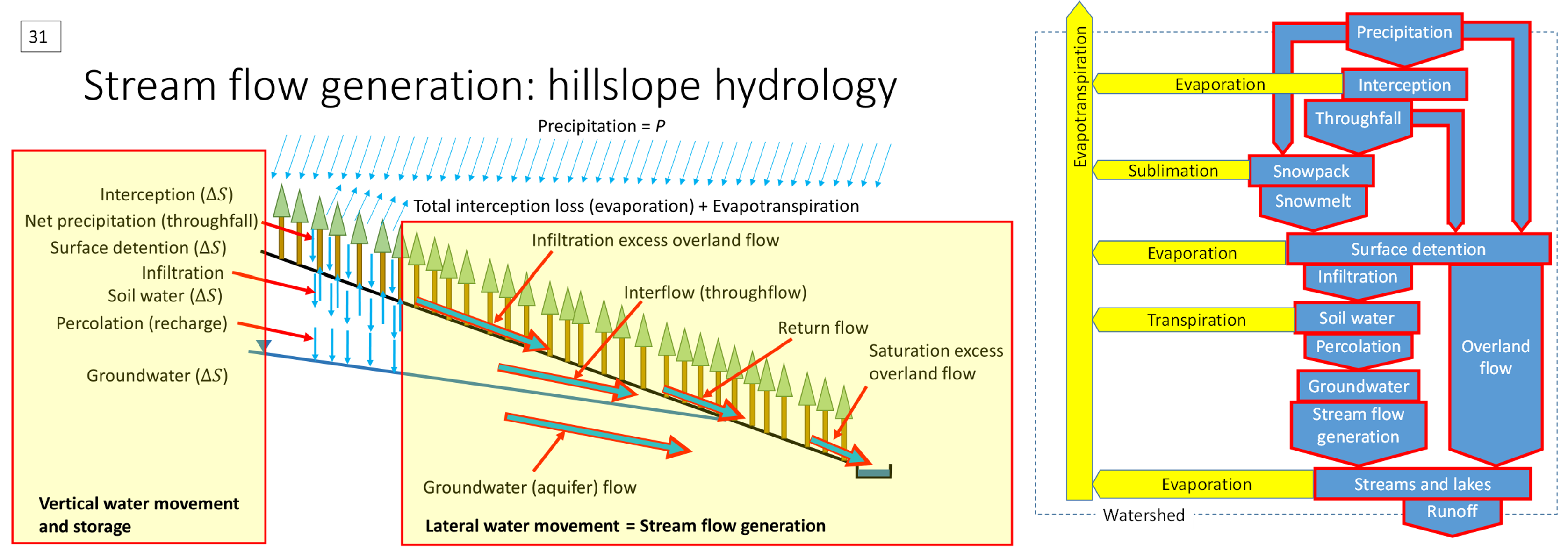 31

Stream flow generation: hillslope hydrology

Precipitation = $P$

Interception ($\Delta S$)
Net precipitation (throughfall)
Surface detention ($\Delta S$)
Infiltration
Soil water ($\Delta S$)
Percolation (recharge)
Groundwater ($\Delta S$)

Vertical water movement and storage

Total interception loss (evaporation) + Evapotranspiration

Infiltration excess overland flow
Interflow (throughflow)
Return flow
Saturation excess overland flow
Groundwater (aquifer) flow

Lateral water movement = Stream flow generation

Evapotranspiration
Precipitation
Evaporation
Interception
Throughfall
Sublimation
Snowpack
Snowmelt
Evaporation
Surface detention
Infiltration
Transpiration
Soil water
Percolation
Overland flow
Groundwater
Stream flow generation
Evaporation
Streams and lakes
Watershed
Runoff